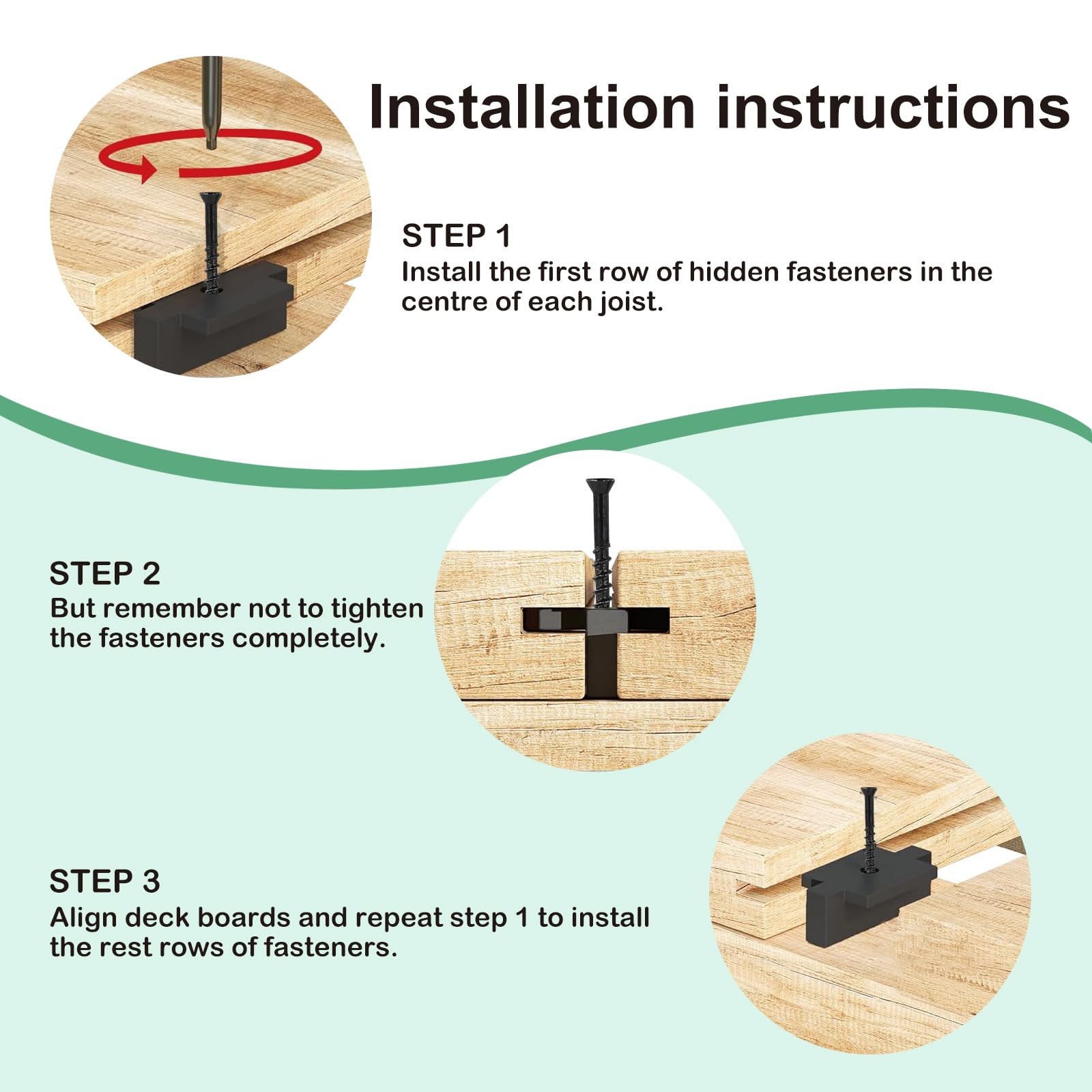 Installation instructions

STEP 1
Install the first row of hidden fasteners in the centre of each joist.

STEP 2
But remember not to tighten the fasteners completely.

STEP 3
Align deck boards and repeat step 1 to install the rest rows of fasteners.